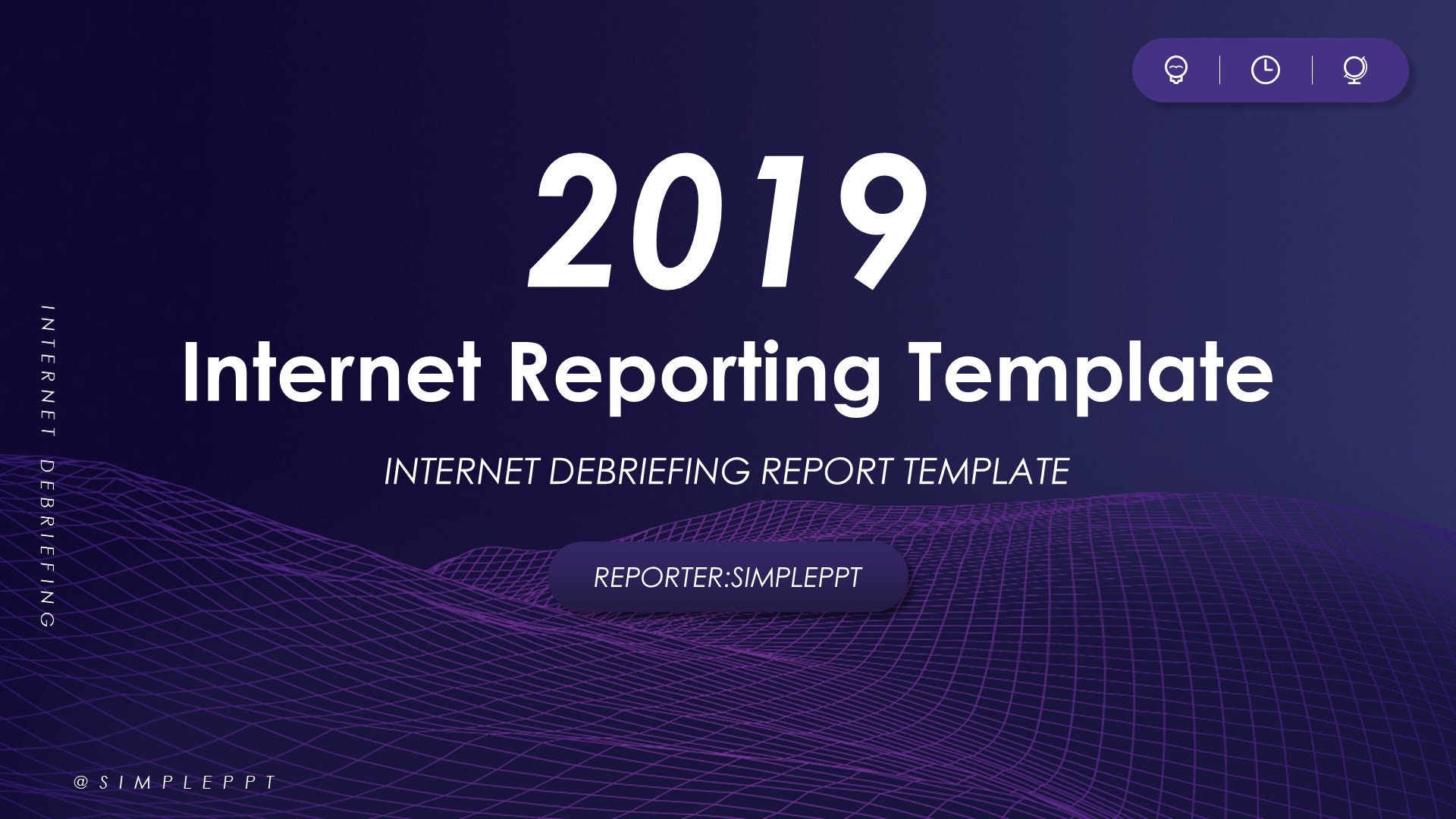 2019

Internet Reporting Template

INTERNET DEBRIEFING REPORT TEMPLATE

REPORTER:SIMPLEPPT

INTERNET DEBRIEFING

@SIMPLEPPT